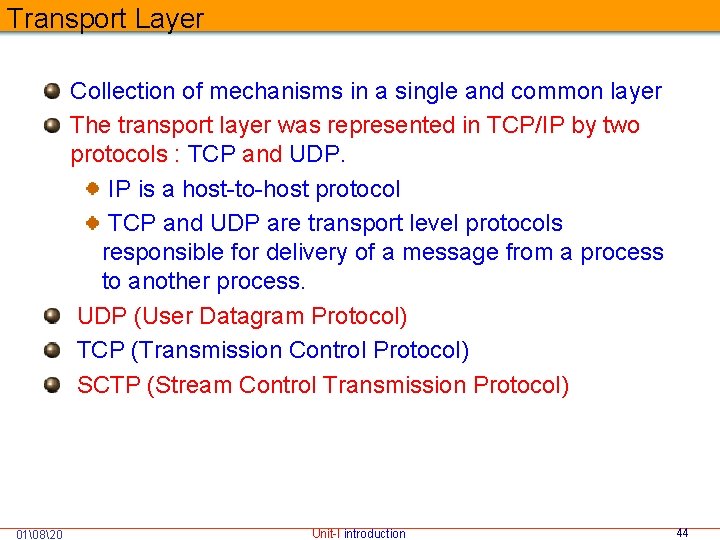 Transport Layer

Collection of mechanisms in a single and common layer

The transport layer was represented in TCP/IP by two protocols : TCP and UDP.

IP is a host-to-host protocol

TCP and UDP are transport level protocols responsible for delivery of a message from a process to another process.

UDP (User Datagram Protocol)

TCP (Transmission Control Protocol)

SCTP (Stream Control Transmission Protocol)

01\08\20 Unit-I introduction 44